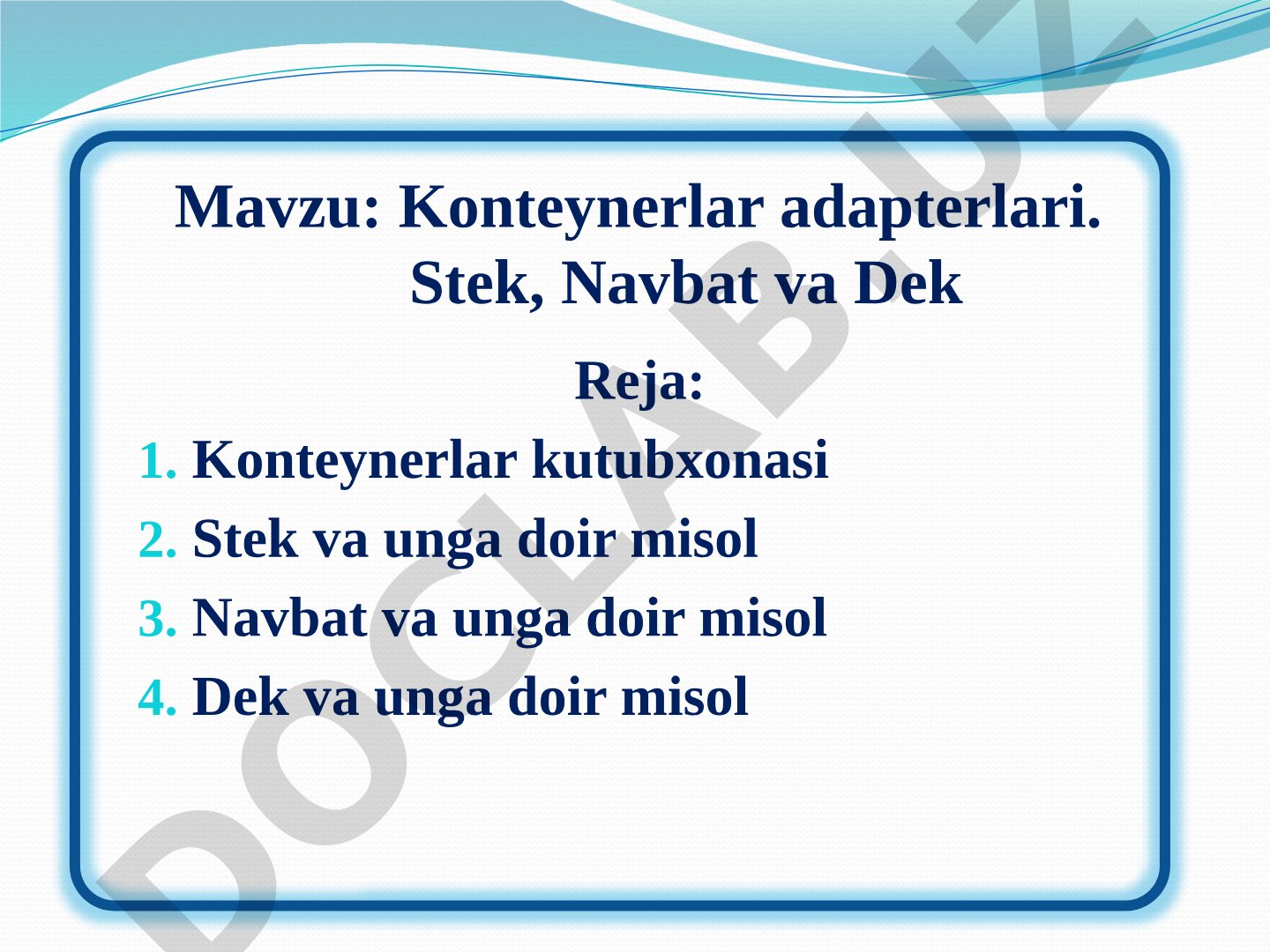 Mavzu: Konteynerlar adapterlari. Stek, Navbat va Dek

Reja:

1. Konteynerlar kutubxonasi
2. Stek va unga doir misol
3. Navbat va unga doir misol
4. Dek va unga doir misol

DOCLAB.UZ